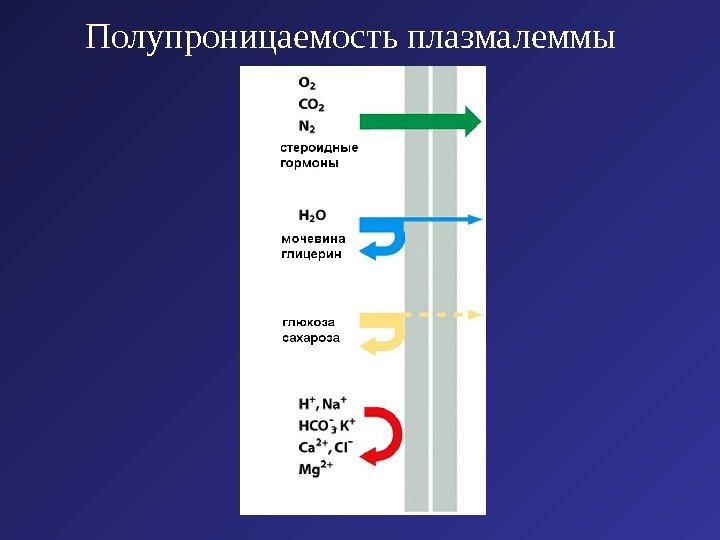 Полупроницаемость плазмалеммы

$O_2$
$CO_2$
$N_2$
стероидные гормоны

$H_2O$
мочевина
глицерин

глюкоза
сахароза

$H^+$, $Na^+$
$HCO_3^-$, $K^+$
$Ca^{2+}$, $Cl^-$
$Mg^{2+}$